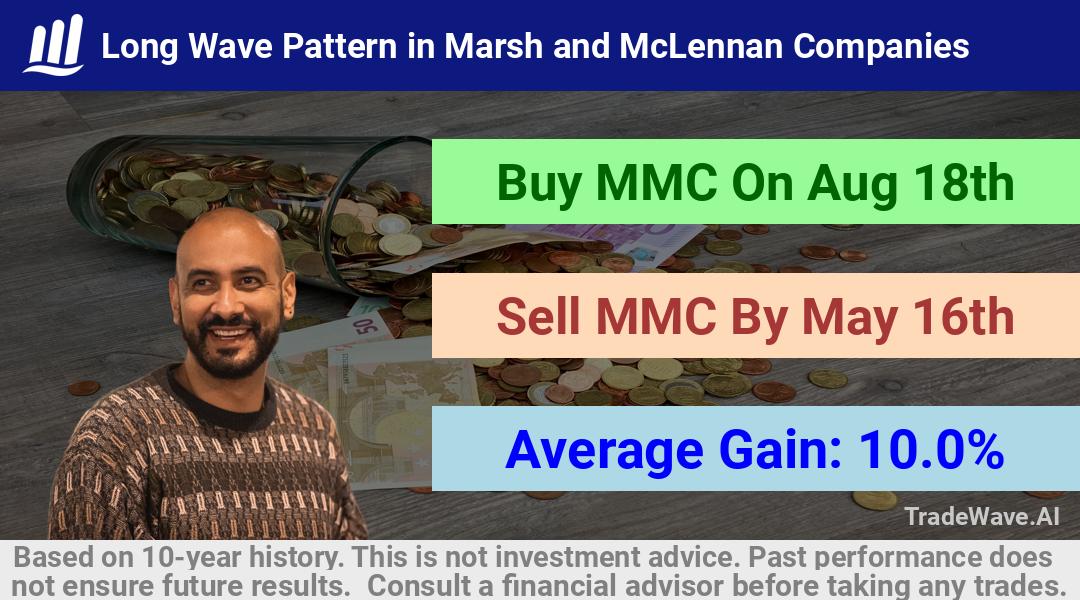 Long Wave Pattern in Marsh and McLennan Companies

Buy MMC On Aug 18th

Sell MMC By May 16th

Average Gain: 10.0%

TradeWave.AI

Based on 10-year history. This is not investment advice. Past performance does not ensure future results. Consult a financial advisor before taking any trades.